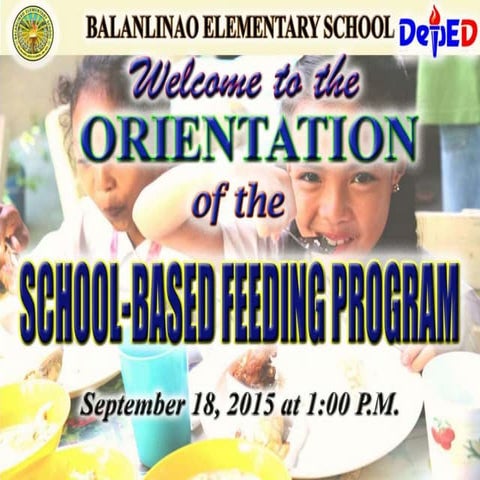 BALANLINAO ELEMENTARY SCHOOL DepED

Welcome to the
ORIENTATION
of the
SCHOOL-BASED FEEDING PROGRAM

September 18, 2015 at 1:00 P.M.